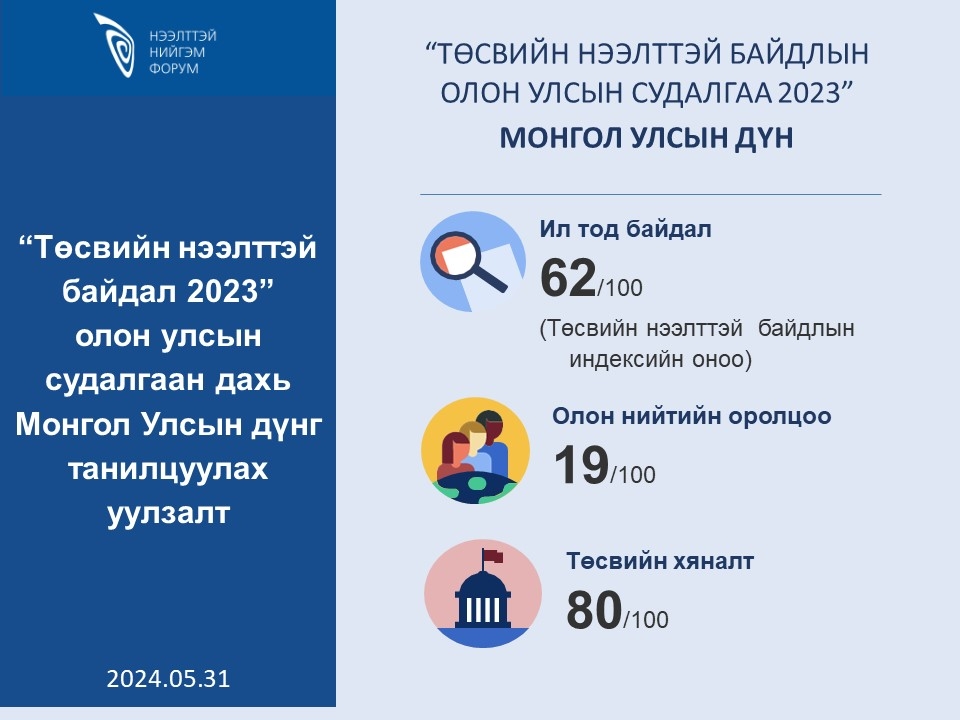 НЭЭЛТТЭЙ
НИЙГЭМ
ФОРУМ

“Төсвийн нээлттэй байдал 2023” олон улсын судалгаан дахь Монгол Улсын дүнг танилцуулах уулзалт

2024.05.31

“ТӨСВИЙН НЭЭЛТТЭЙ БАЙДЛЫН ОЛОН УЛСЫН СУДАЛГАА 2023”
МОНГОЛ УЛСЫН ДҮН

Ил тод байдал
62/100
(Төсвийн нээлттэй байдлын индексийн оноо)

Олон нийтийн оролцоо
19/100

Төсвийн хяналт
80/100